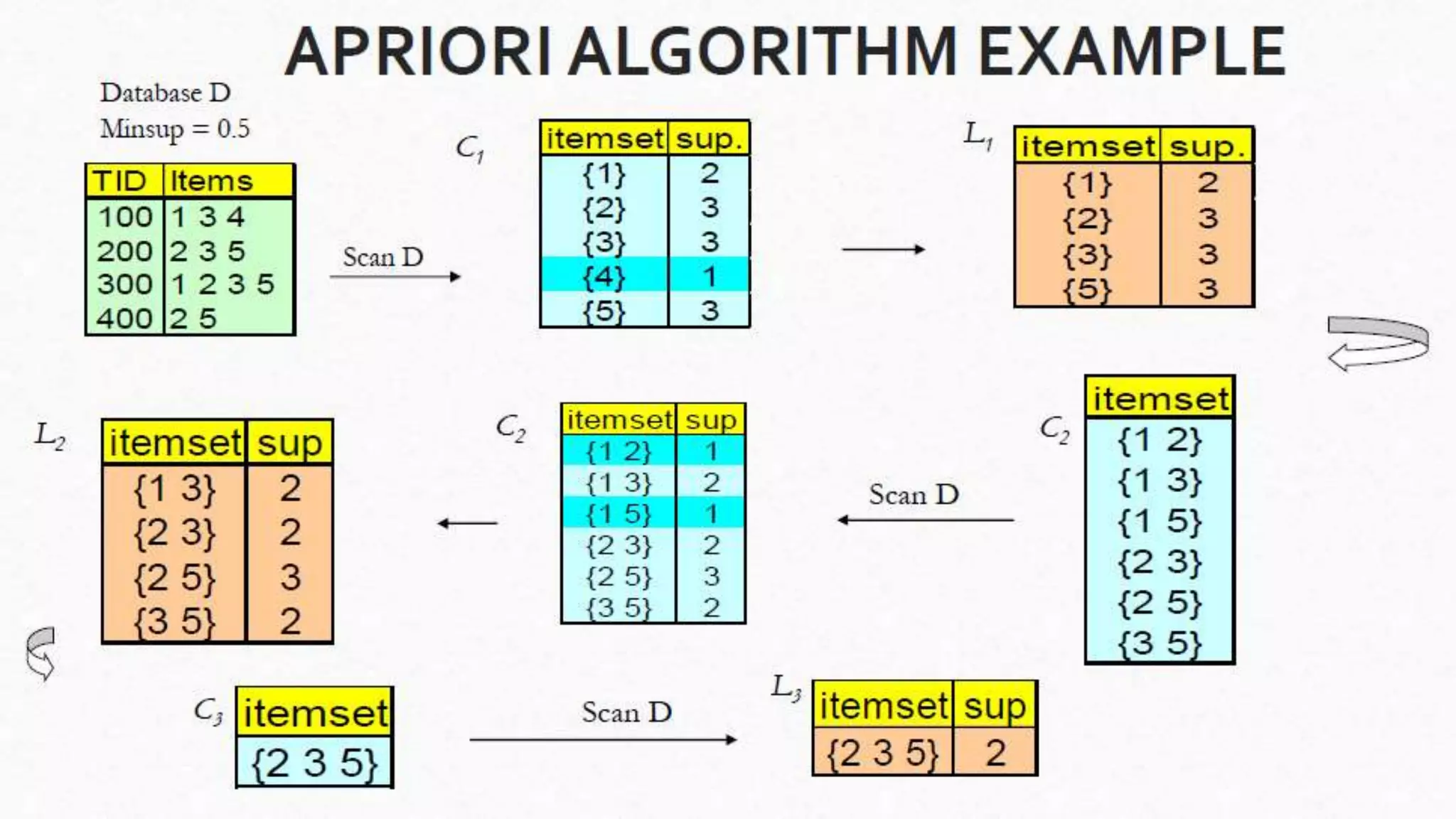 APRIORI ALGORITHM EXAMPLE

Database D
Minsup = 0.5

| TID | Items |
|---|---|
| 100 | 1 3 4 |
| 200 | 2 3 5 |
| 300 | 1 2 3 5 |
| 400 | 2 5 |

Scan D

$C_1$

| itemset | sup. |
|---|---|
| {1} | 2 |
| {2} | 3 |
| {3} | 3 |
| {4} | 1 |
| {5} | 3 |

$L_1$

| itemset | sup. |
|---|---|
| {1} | 2 |
| {2} | 3 |
| {3} | 3 |
| {5} | 3 |

$C_2$

| itemset |
|---|
| {1 2} |
| {1 3} |
| {1 5} |
| {2 3} |
| {2 5} |
| {3 5} |

Scan D

$C_2$

| itemset | sup |
|---|---|
| {1 2} | 1 |
| {1 3} | 2 |
| {1 5} | 1 |
| {2 3} | 2 |
| {2 5} | 3 |
| {3 5} | 2 |

$L_2$

| itemset | sup |
|---|---|
| {1 3} | 2 |
| {2 3} | 2 |
| {2 5} | 3 |
| {3 5} | 2 |

$C_3$

| itemset |
|---|
| {2 3 5} |

Scan D

$L_3$

| itemset | sup |
|---|---|
| {2 3 5} | 2 |